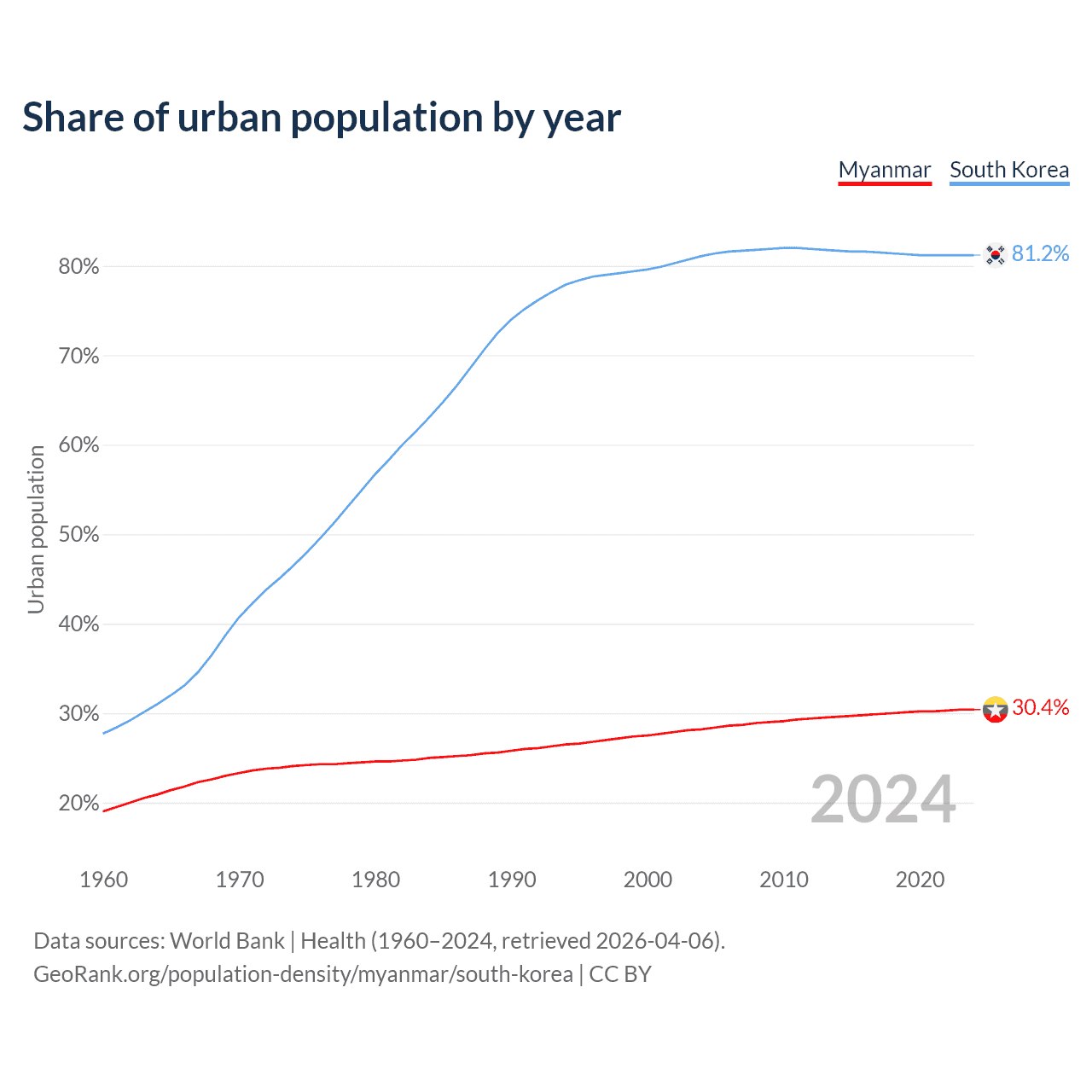 Share of urban population by year

Myanmar South Korea

Urban population

80%
70%
60%
50%
40%
30%
20%

81.2%
30.4%

2024

1960 1970 1980 1990 2000 2010 2020

Data sources: World Bank | Health (1960–2024, retrieved 2026-04-06).
GeoRank.org/population-density/myanmar/south-korea | CC BY